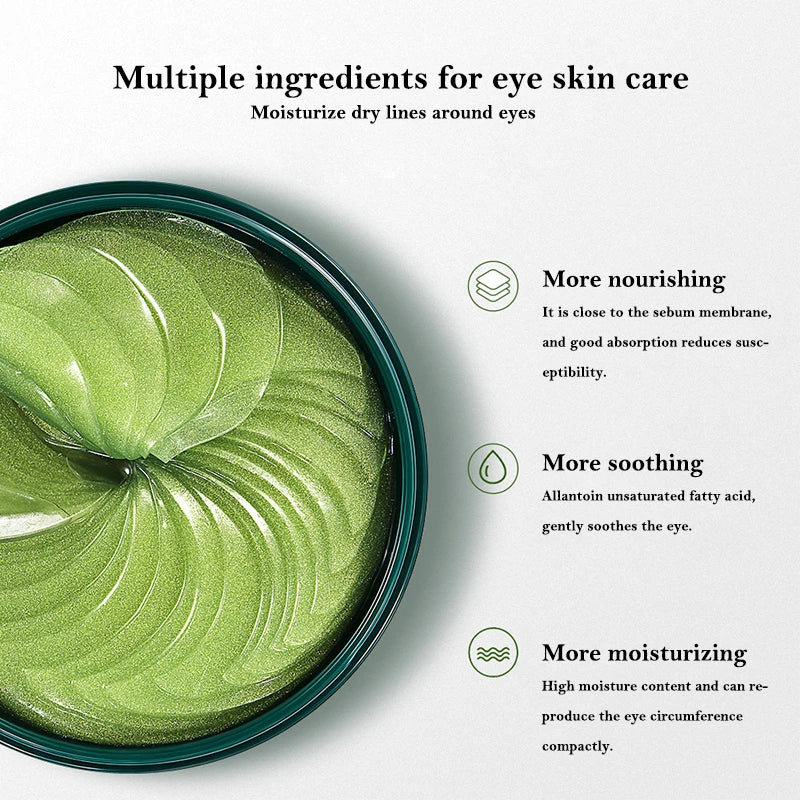 Multiple ingredients for eye skin care

Moisturize dry lines around eyes

More nourishing

It is close to the sebum membrane, and good absorption reduces susceptibility.

More soothing

Allantoin unsaturated fatty acid, gently soothes the eye.

More moisturizing

High moisture content and can reproduce the eye circumference compactly.